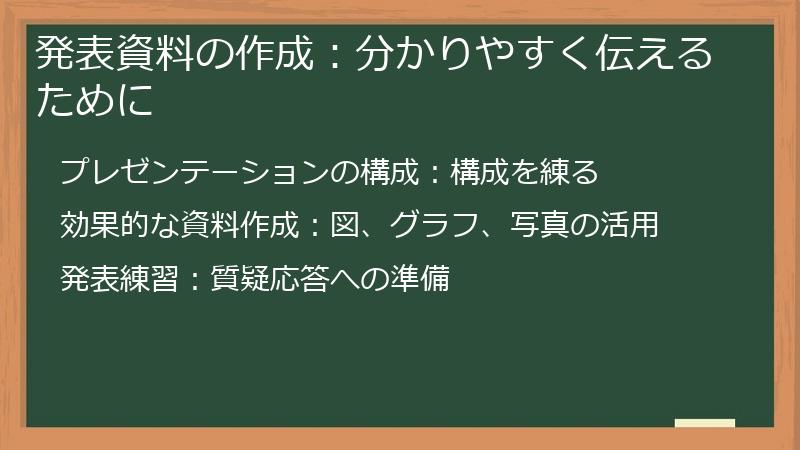 発表資料の作成：分かりやすく伝えるために

プレゼンテーションの構成：構成を練る

効果的な資料作成：図、グラフ、写真の活用

発表練習：質疑応答への準備